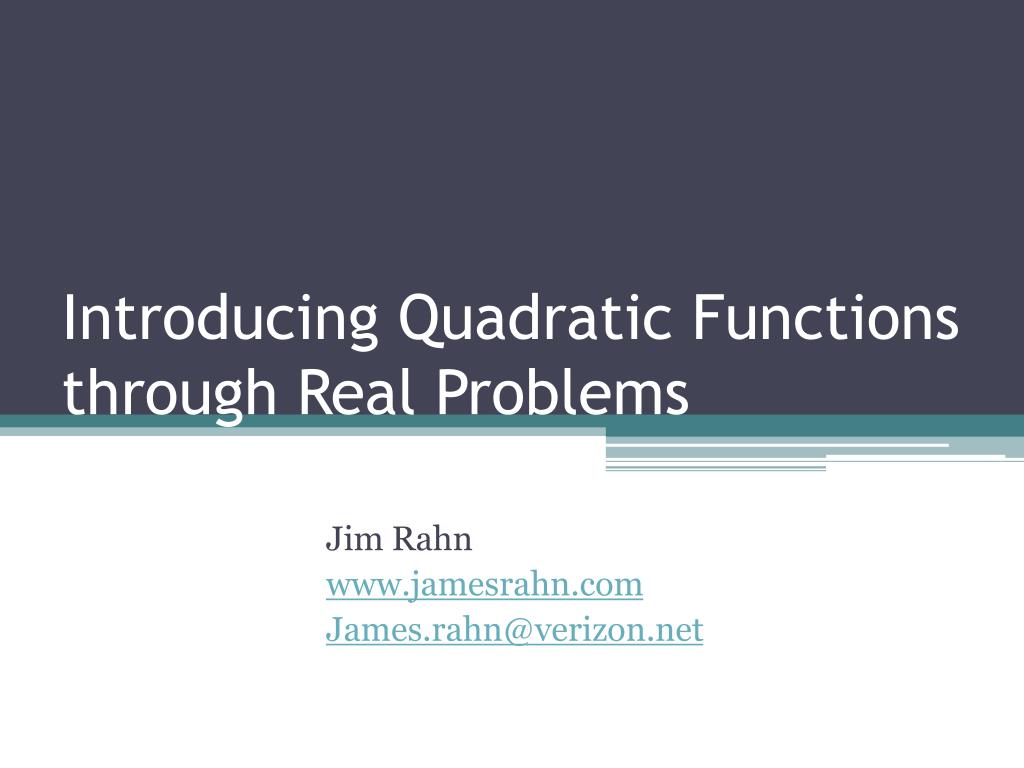 Introducing Quadratic Functions through Real Problems

Jim Rahn
www.jamesrahn.com
James.rahn@verizon.net